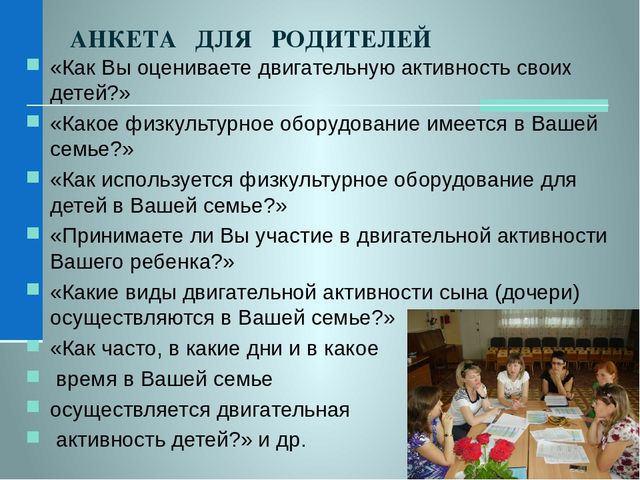 АНКЕТА ДЛЯ РОДИТЕЛЕЙ

«Как Вы оцениваете двигательную активность своих детей?»

«Какое физкультурное оборудование имеется в Вашей семье?»

«Как используется физкультурное оборудование для детей в Вашей семье?»

«Принимаете ли Вы участие в двигательной активности Вашего ребенка?»

«Какие виды двигательной активности сына (дочери) осуществляются в Вашей семье?»

«Как часто, в какие дни и в какое

время в Вашей семье

осуществляется двигательная

активность детей?» и др.